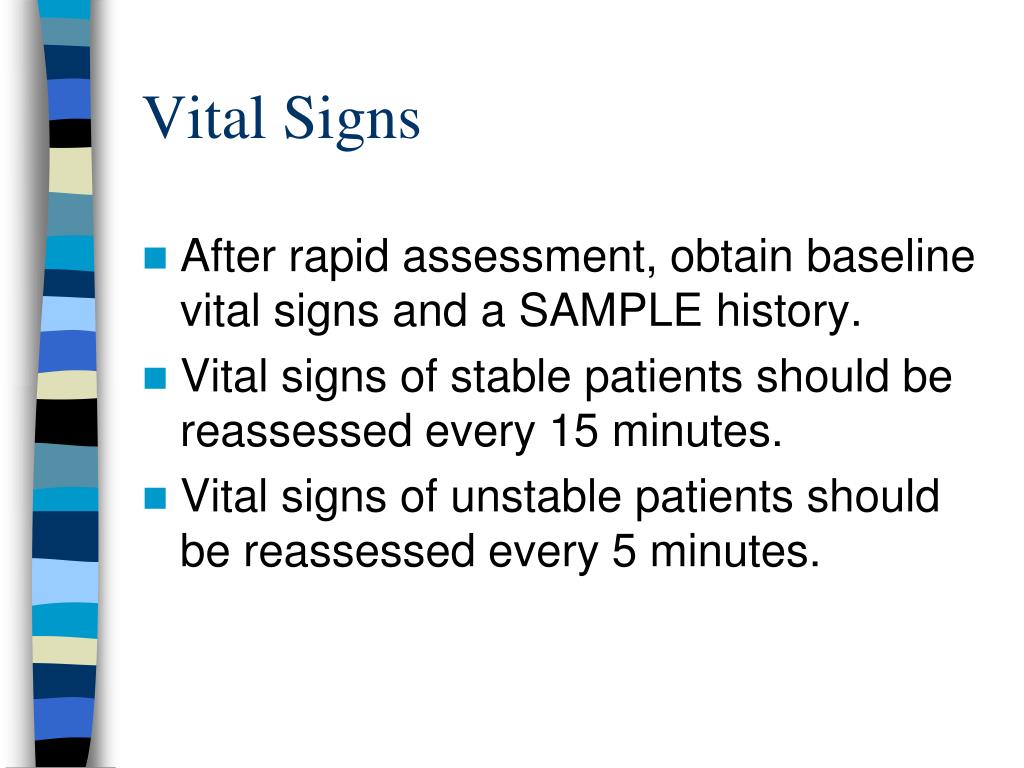 Vital Signs

- After rapid assessment, obtain baseline vital signs and a SAMPLE history.
- Vital signs of stable patients should be reassessed every 15 minutes.
- Vital signs of unstable patients should be reassessed every 5 minutes.